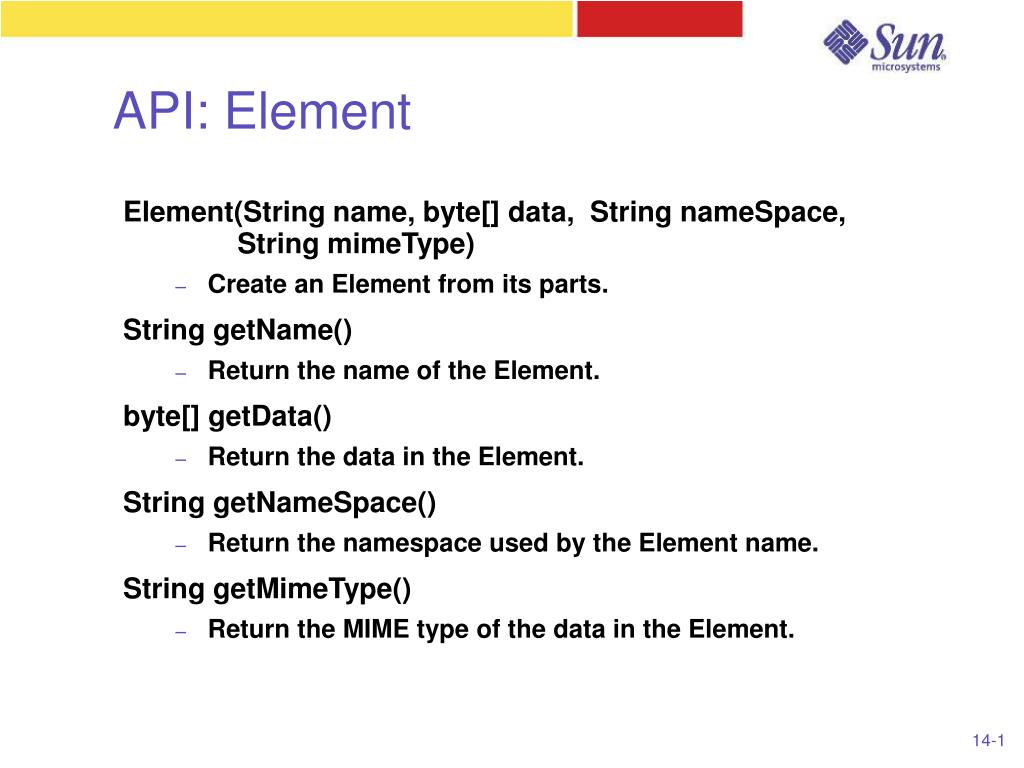 Sun microsystems

API: Element

Element(String name, byte[] data, String nameSpace, String mimeType)

– Create an Element from its parts.

String getName()

– Return the name of the Element.

byte[] getData()

– Return the data in the Element.

String getNameSpace()

– Return the namespace used by the Element name.

String getMimeType()

– Return the MIME type of the data in the Element.

14-1